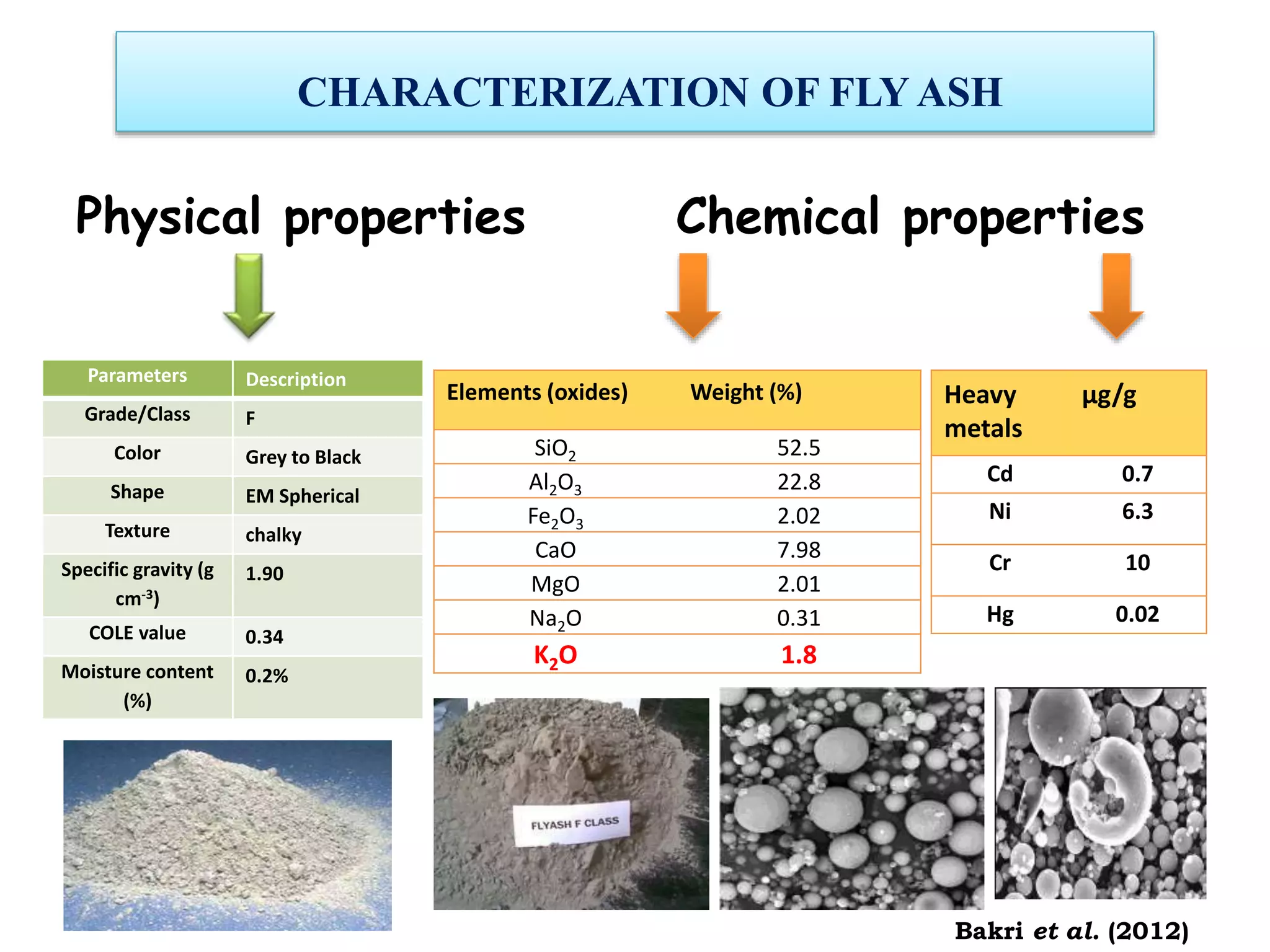 CHARACTERIZATION OF FLY ASH

Physical properties

Chemical properties

| Parameters | Description |
|---|---|
| Grade/Class | F |
| Color | Grey to Black |
| Shape | EM Spherical |
| Texture | chalky |
| Specific gravity (g $cm^{-3}$) | 1.90 |
| COLE value | 0.34 |
| Moisture content (%) | 0.2% |

| Elements (oxides) | Weight (%) |
|---|---|
| $SiO_2$ | 52.5 |
| $Al_2O_3$ | 22.8 |
| $Fe_2O_3$ | 2.02 |
| CaO | 7.98 |
| MgO | 2.01 |
| $Na_2O$ | 0.31 |
| $K_2O$ | 1.8 |

| Heavy metals | µg/g |
|---|---|
| Cd | 0.7 |
| Ni | 6.3 |
| Cr | 10 |
| Hg | 0.02 |

FLYASH F CLASS

Bakri et al. (2012)